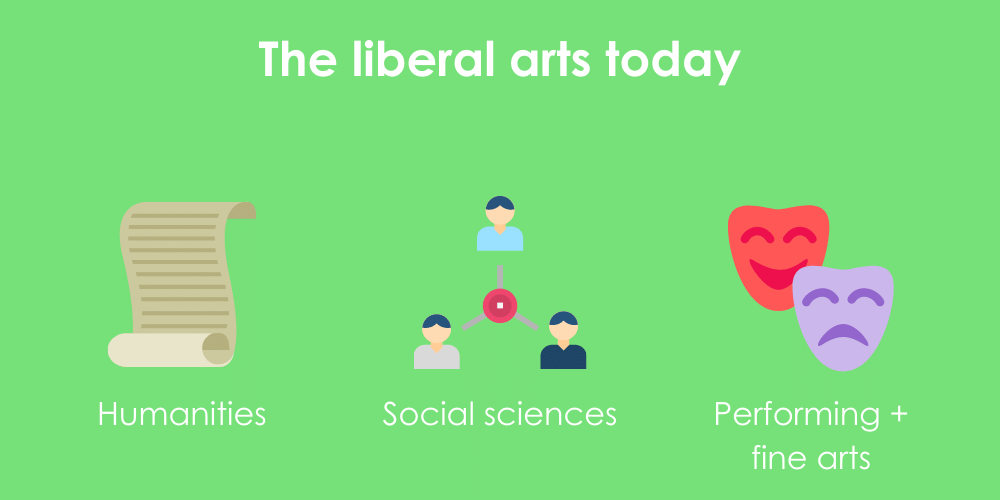 The liberal arts today

Humanities

Social sciences

Performing + fine arts